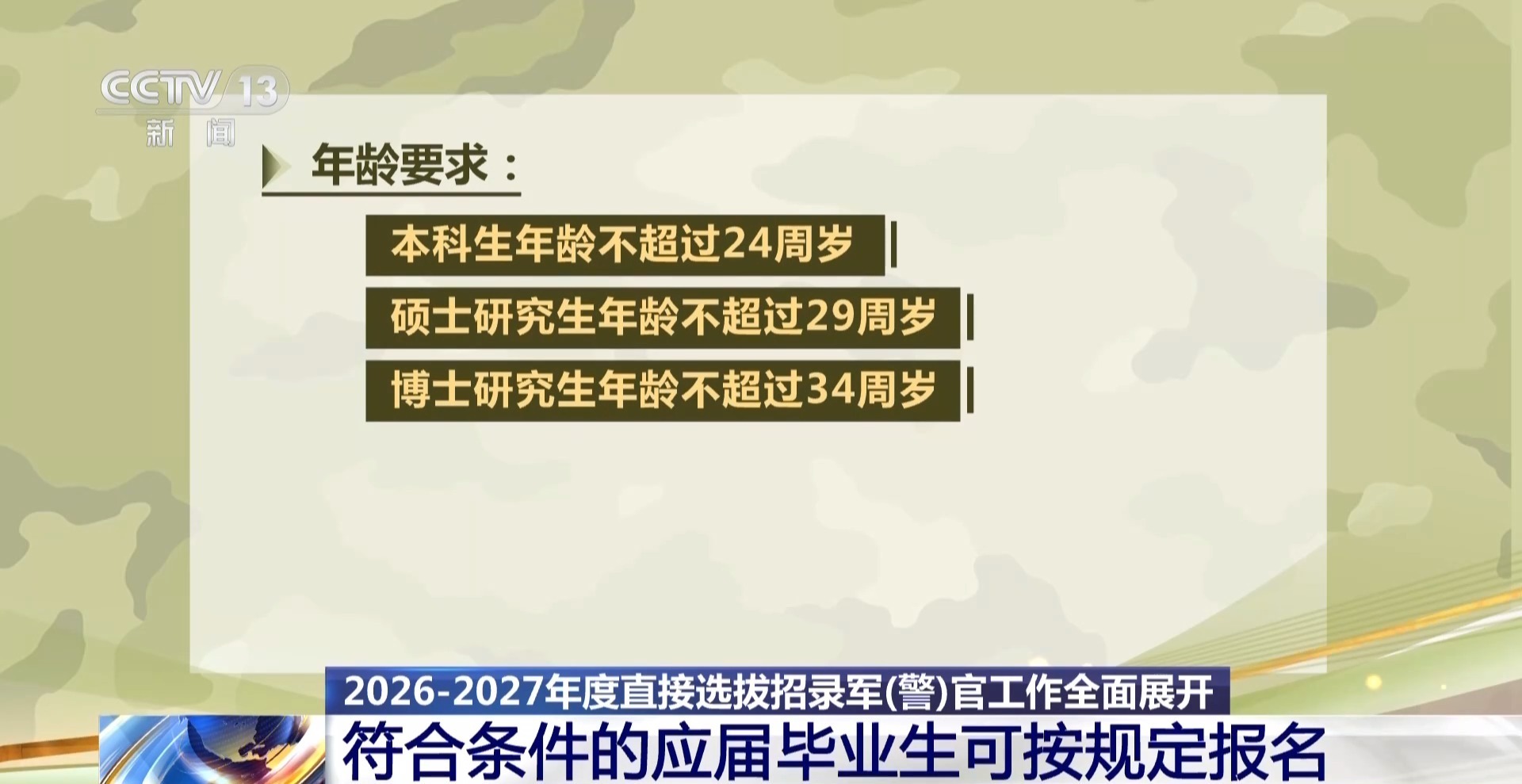 CCTV 13
新闻

年龄要求：

本科生年龄不超过24周岁

硕士研究生年龄不超过29周岁

博士研究生年龄不超过34周岁

2026-2027年度直接选拔招录军(警)官工作全面展开

符合条件的应届毕业生可按规定报名